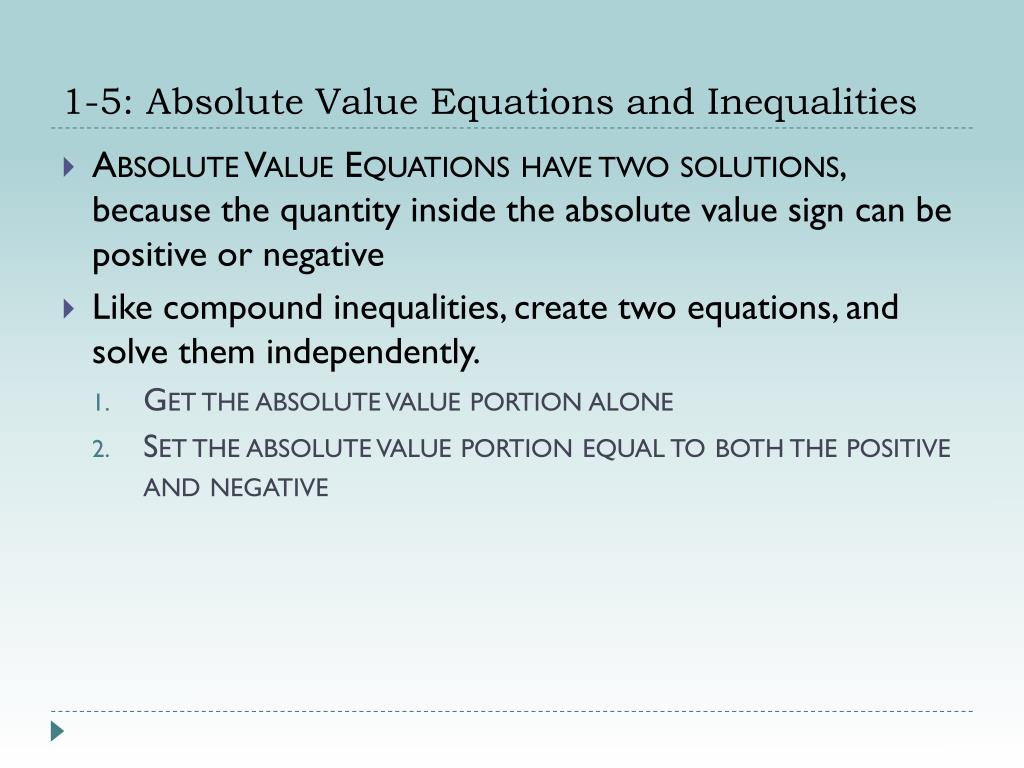 1-5: Absolute Value Equations and Inequalities

Absolute Value Equations have two solutions, because the quantity inside the absolute value sign can be positive or negative

Like compound inequalities, create two equations, and solve them independently.

1. Get the absolute value portion alone
2. Set the absolute value portion equal to both the positive and negative